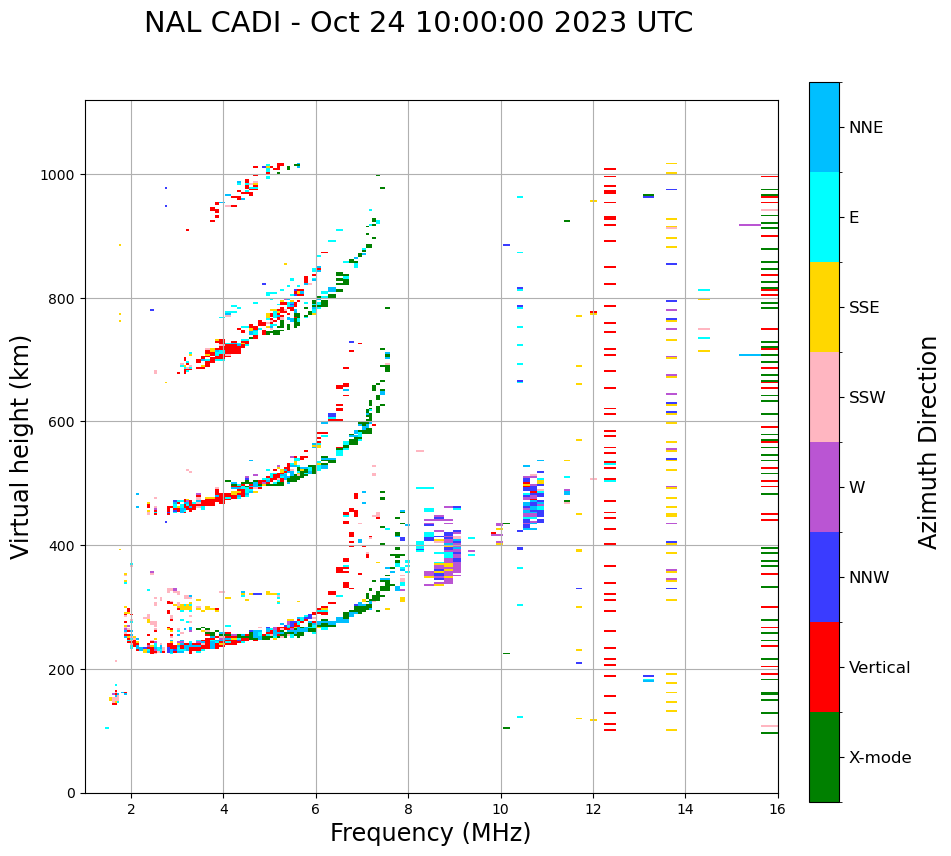 NAL CADI - Oct 24 10:00:00 2023 UTC

Virtual height (km)

1000
800
600
400
200
0

2
4
6
8
10
12
14
16

Frequency (MHz)

NNE
E
SSE
SSW
W
NNW
Vertical
X-mode

Azimuth Direction